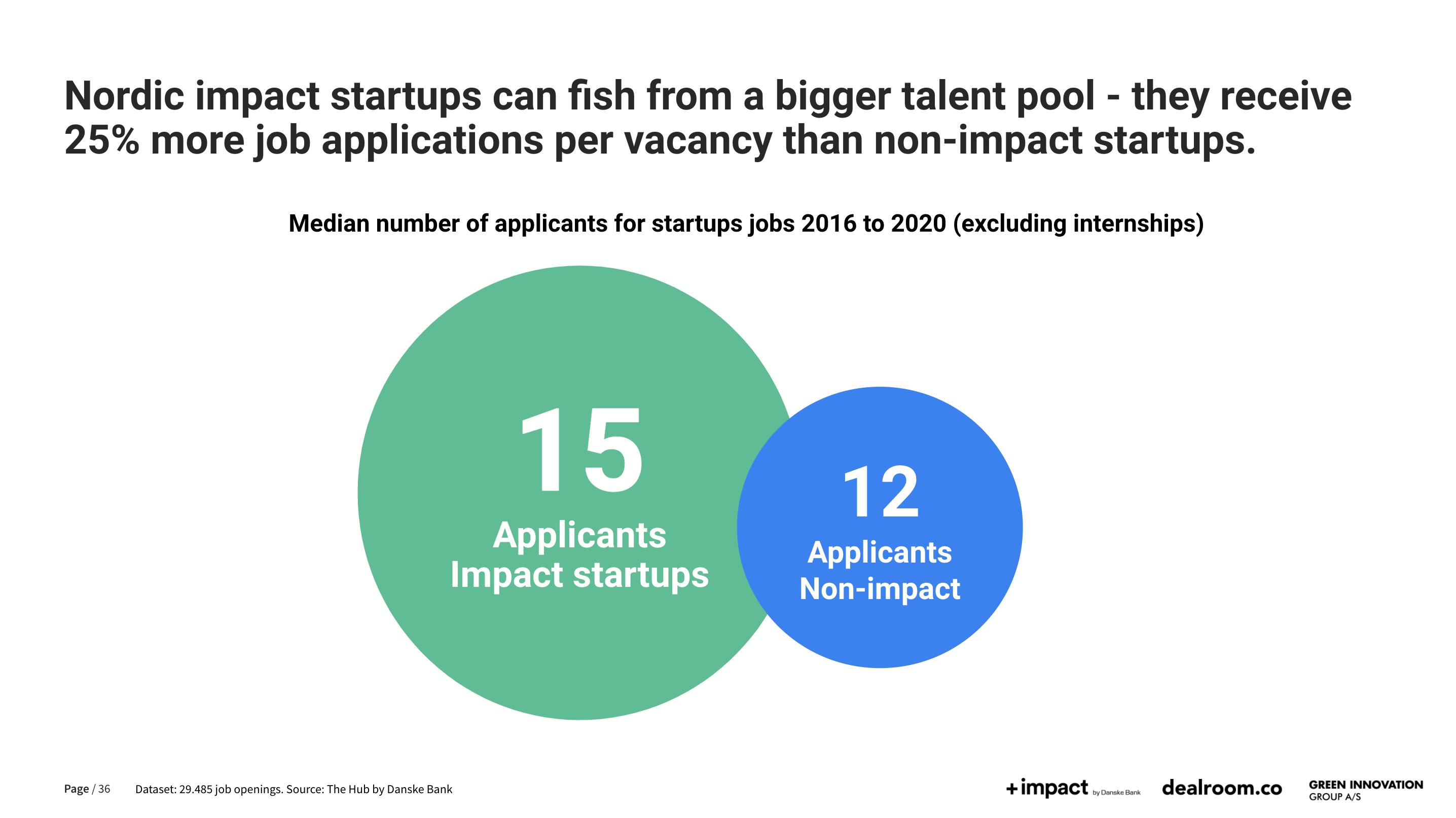 Nordic impact startups can fish from a bigger talent pool - they receive 25% more job applications per vacancy than non-impact startups.

Median number of applicants for startups jobs 2016 to 2020 (excluding internships)

15
Applicants
Impact startups

12
Applicants
Non-impact

Page / 36 Dataset: 29.485 job openings. Source: The Hub by Danske Bank

+impact by Danske Bank dealroom.co GREEN INNOVATION GROUP A/S